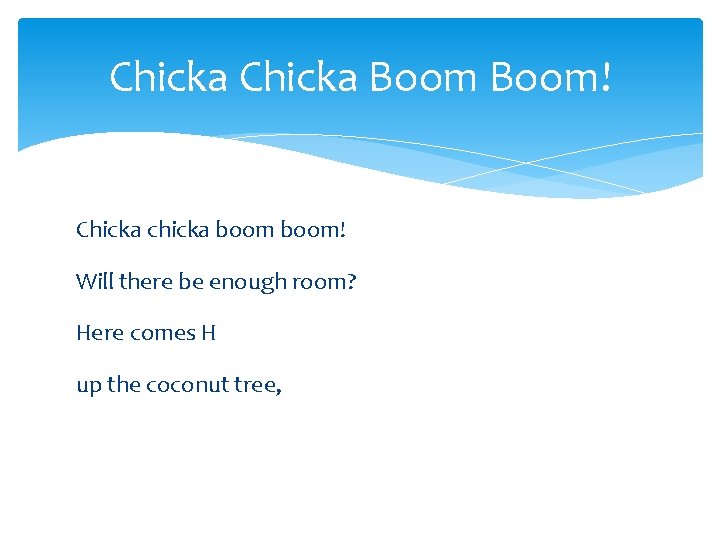 Chicka Chicka Boom Boom!

Chicka chicka boom boom!

Will there be enough room?

Here comes H

up the coconut tree,